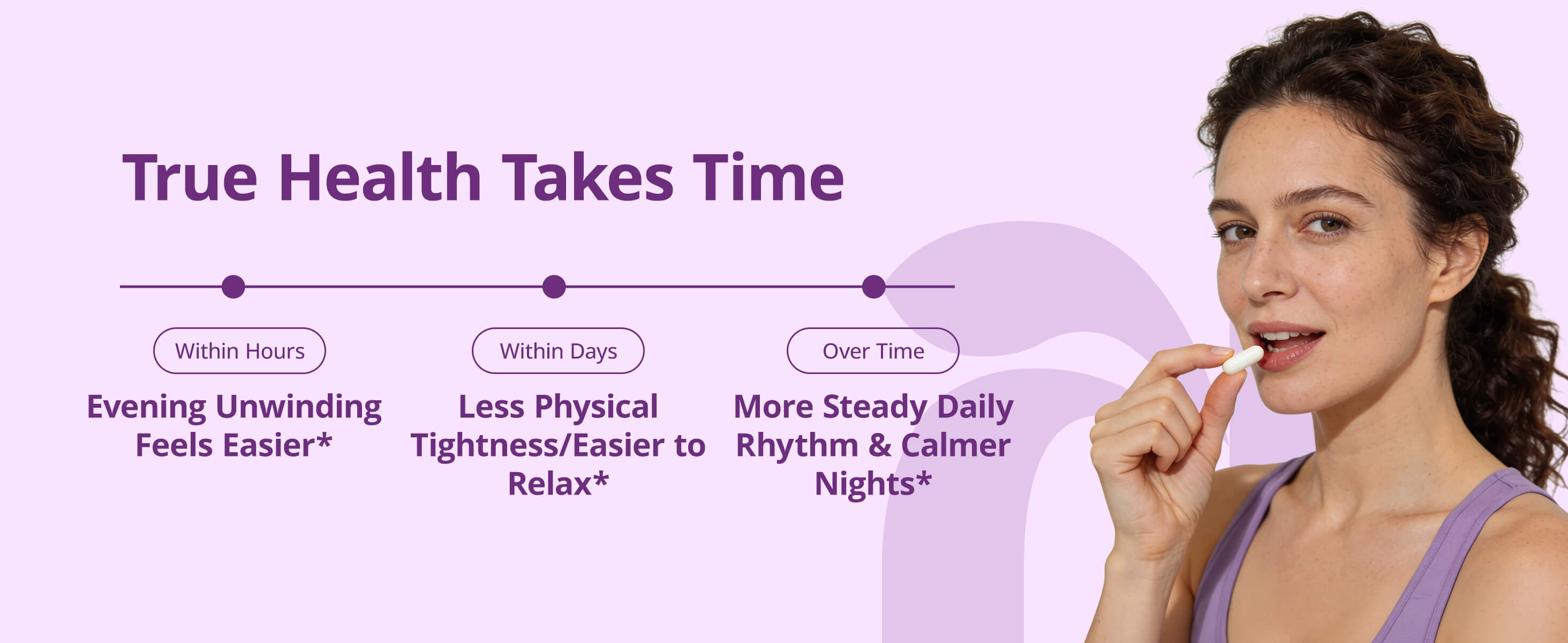 True Health Takes Time

Within Hours

Evening Unwinding Feels Easier*

Within Days

Less Physical Tightness/Easier to Relax*

Over Time

More Steady Daily Rhythm & Calmer Nights*